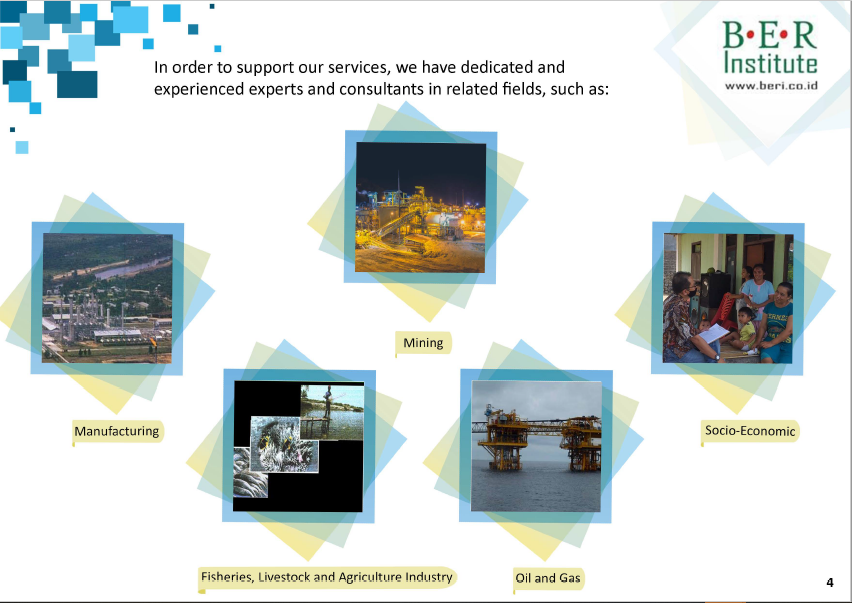 B•E•R
Institute
www.beri.co.id

In order to support our services, we have dedicated and experienced experts and consultants in related fields, such as:

Mining

Manufacturing

Socio-Economic

Fisheries, Livestock and Agriculture Industry

Oil and Gas

4